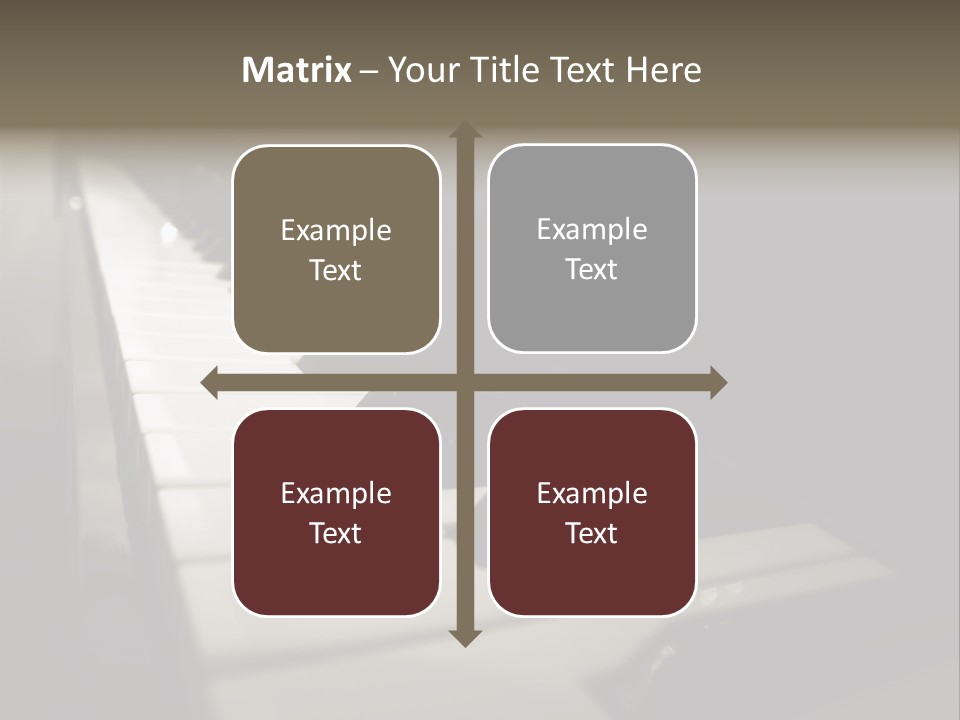 Matrix – Your Title Text Here

Example Text

Example Text

Example Text

Example Text